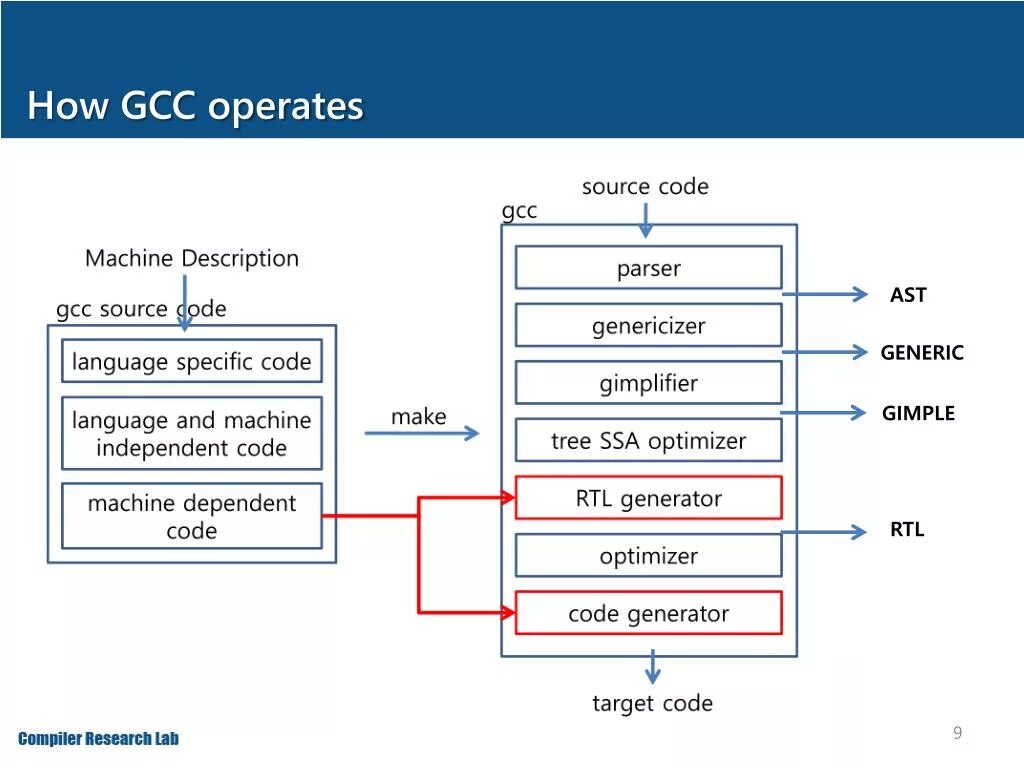 How GCC operates

Machine Description

gcc source code

language specific code

language and machine independent code

machine dependent code

make

source code

gcc

parser

genericizer

gimplifier

tree SSA optimizer

RTL generator

optimizer

code generator

target code

AST

GENERIC

GIMPLE

RTL

Compiler Research Lab

9